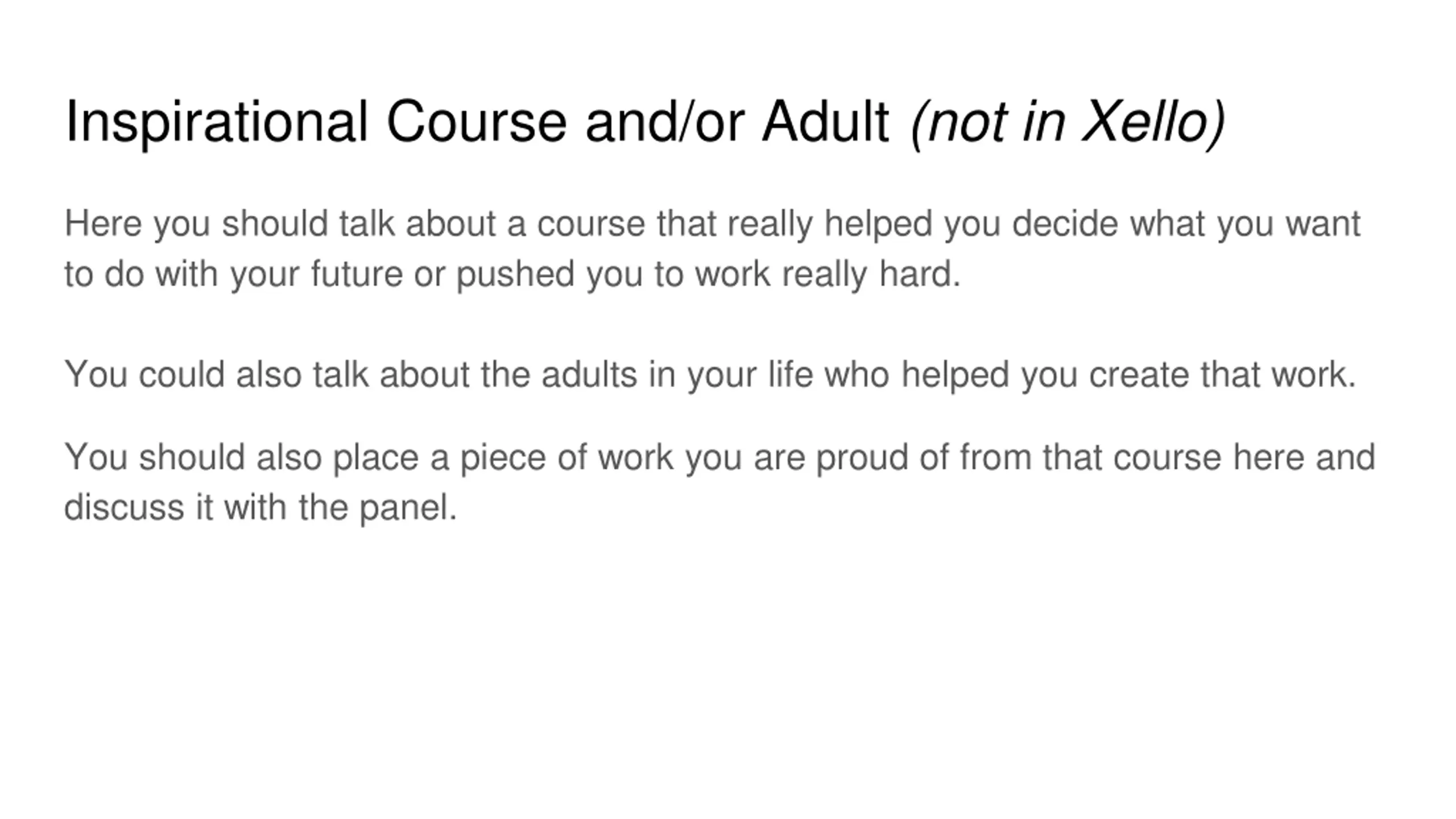 Inspirational Course and/or Adult (not in Xello)

Here you should talk about a course that really helped you decide what you want to do with your future or pushed you to work really hard.

You could also talk about the adults in your life who helped you create that work.

You should also place a piece of work you are proud of from that course here and discuss it with the panel.